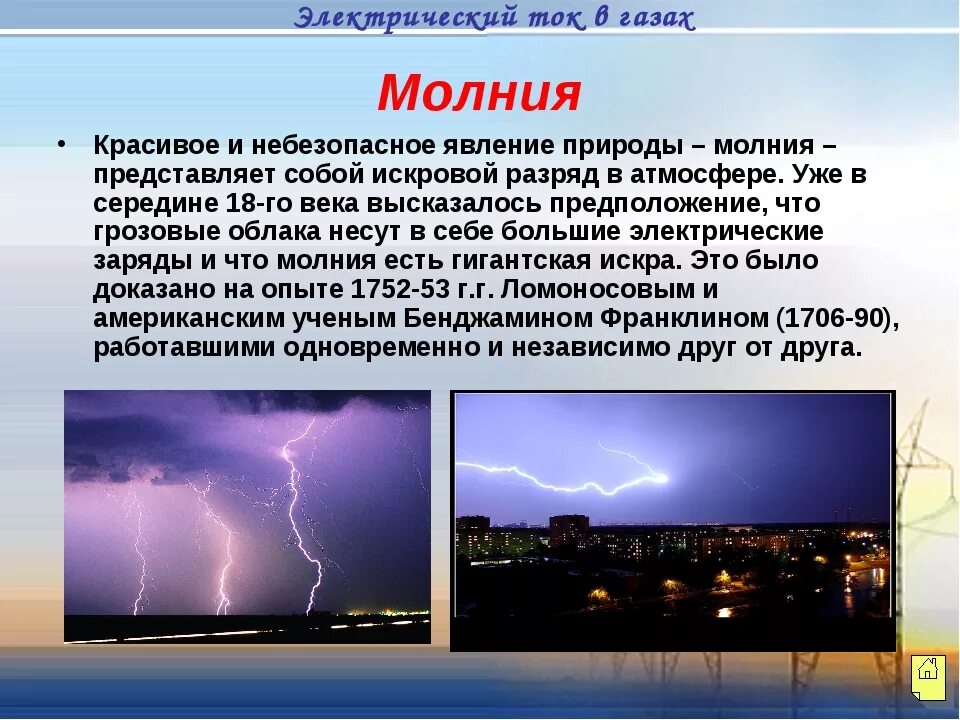 Электрический ток в газах

Молния

• Красивое и небезопасное явление природы – молния – представляет собой искровой разряд в атмосфере. Уже в середине 18-го века высказалось предположение, что грозовые облака несут в себе большие электрические заряды и что молния есть гигантская искра. Это было доказано на опыте 1752-53 г.г. Ломоносовым и американским ученым Бенджамином Франклином (1706-90), работавшими одновременно и независимо друг от друга.